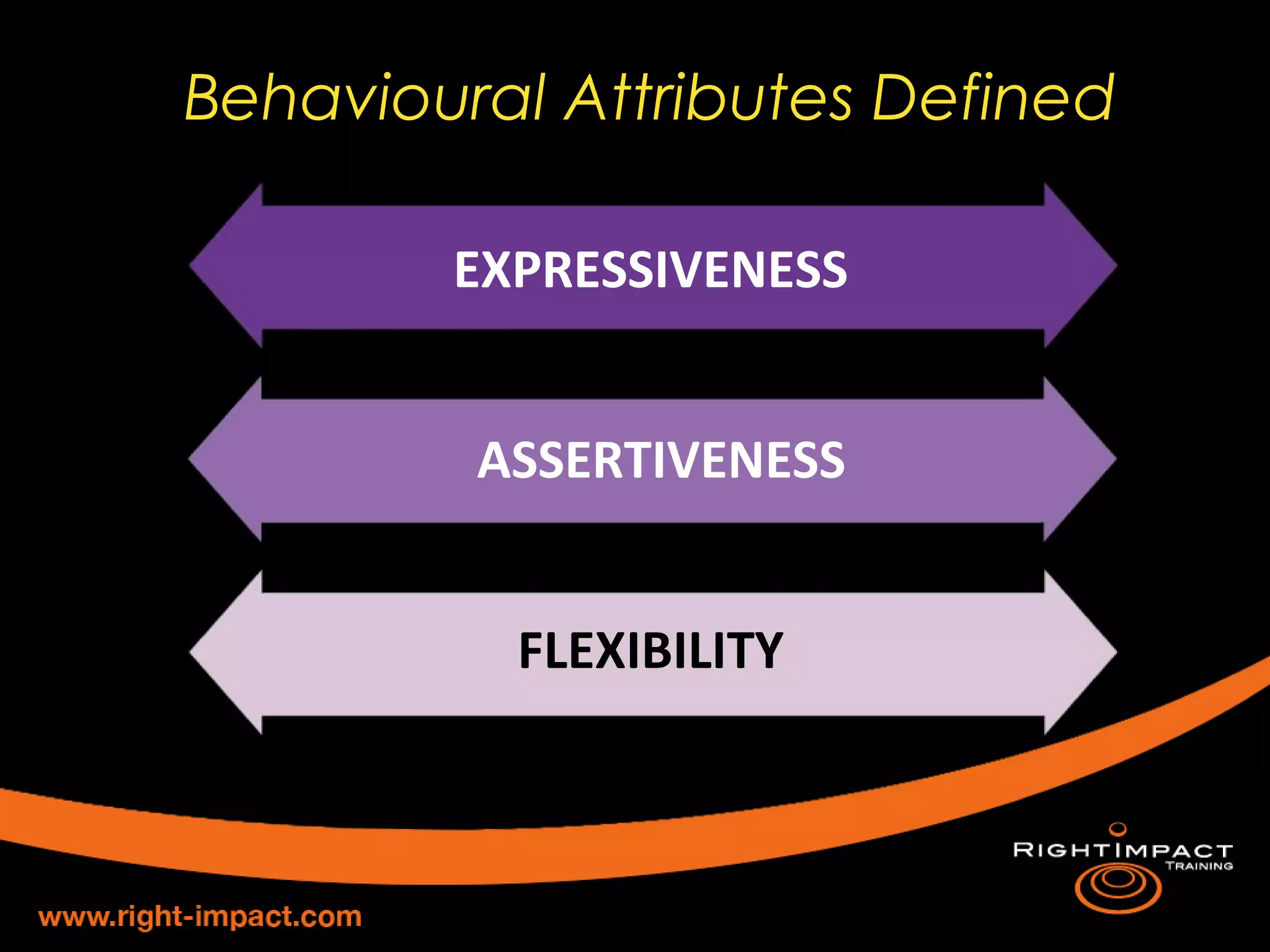 Behavioural Attributes Defined

EXPRESSIVENESS

ASSERTIVENESS

FLEXIBILITY

RIGHTIMPACT
TRAINING

www.right-impact.com